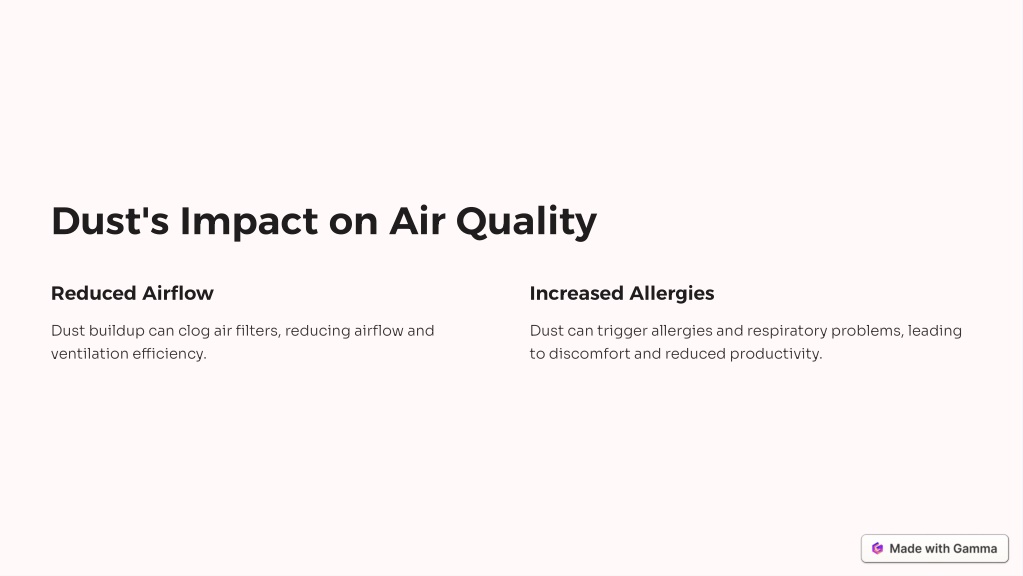 Dust's Impact on Air Quality

Reduced Airflow

Dust buildup can clog air filters, reducing airflow and ventilation efficiency.

Increased Allergies

Dust can trigger allergies and respiratory problems, leading to discomfort and reduced productivity.

Made with Gamma